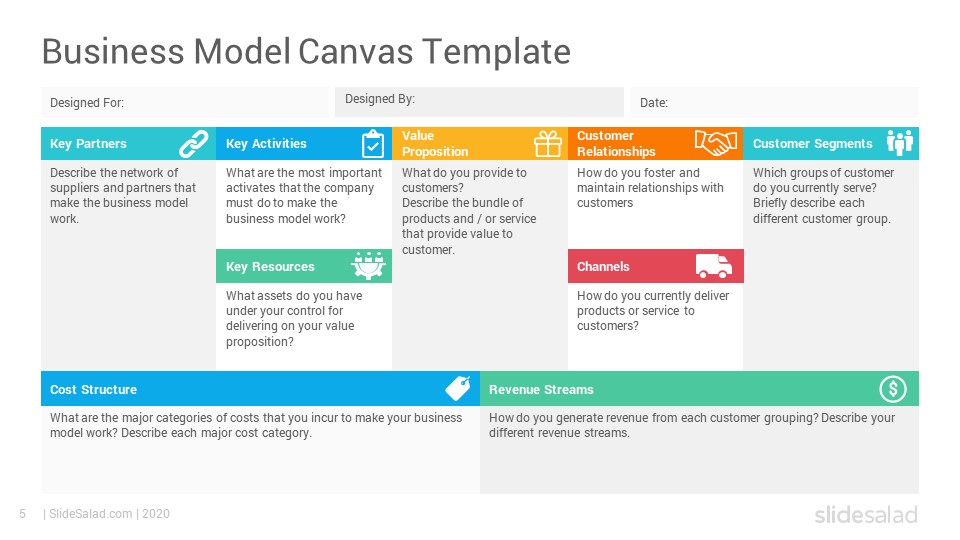 Business Model Canvas Template

Designed For:

Designed By:

Date:

Key Partners

Describe the network of suppliers and partners that make the business model work.

Key Activities

What are the most important activates that the company must do to make the business model work?

Key Resources

What assets do you have under your control for delivering on your value proposition?

Value Proposition

What do you provide to customers?
Describe the bundle of products and / or service that provide value to customer.

Customer Relationships

How do you foster and maintain relationships with customers

Channels

How do you currently deliver products or service to customers?

Customer Segments

Which groups of customer do you currently serve? Briefly describe each different customer group.

Cost Structure

What are the major categories of costs that you incur to make your business model work? Describe each major cost category.

Revenue Streams

How do you generate revenue from each customer grouping? Describe your different revenue streams.

5 | SlideSalad.com | 2020

slidesalad